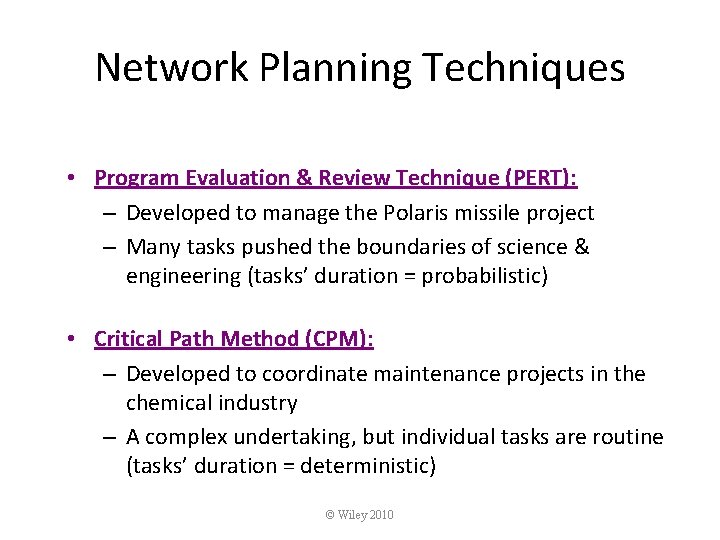 Network Planning Techniques

• Program Evaluation & Review Technique (PERT):
– Developed to manage the Polaris missile project
– Many tasks pushed the boundaries of science & engineering (tasks' duration = probabilistic)

• Critical Path Method (CPM):
– Developed to coordinate maintenance projects in the chemical industry
– A complex undertaking, but individual tasks are routine (tasks' duration = deterministic)

© Wiley 2010